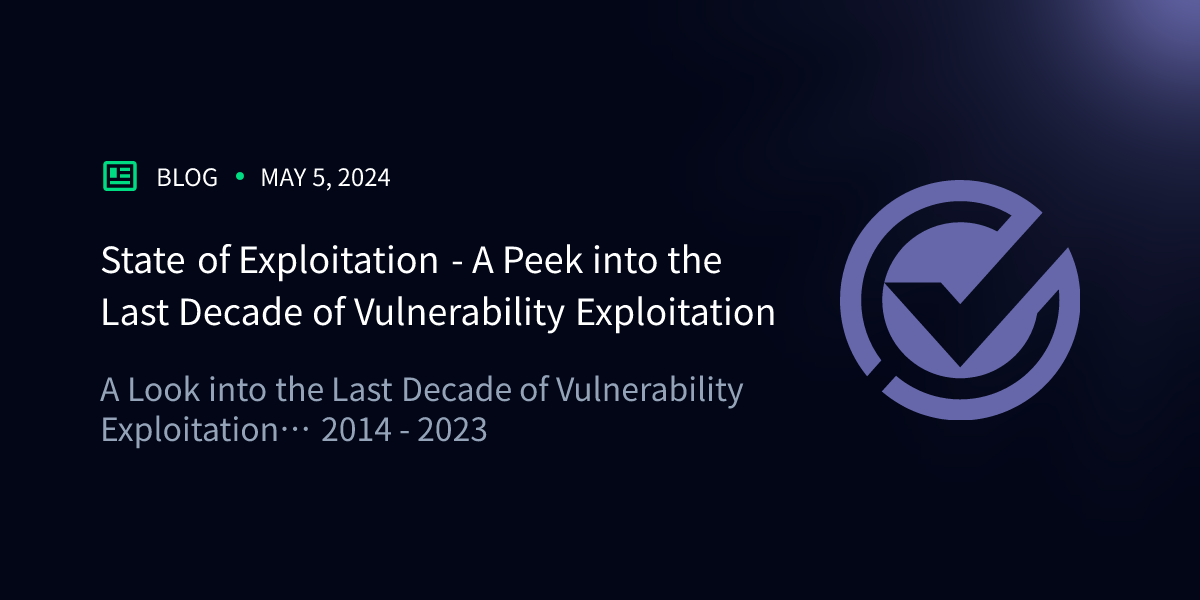 BLOG • MAY 5, 2024

State of Exploitation - A Peek into the Last Decade of Vulnerability Exploitation

A Look into the Last Decade of Vulnerability Exploitation… 2014 - 2023